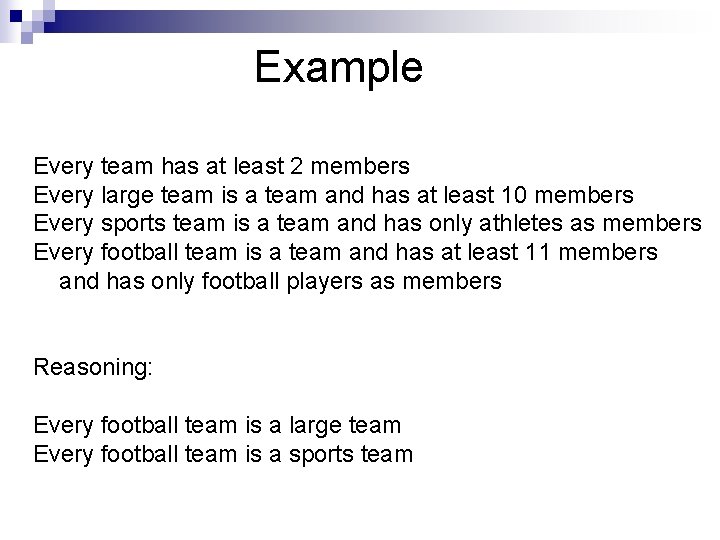 Example

Every team has at least 2 members
Every large team is a team and has at least 10 members
Every sports team is a team and has only athletes as members
Every football team is a team and has at least 11 members and has only football players as members

Reasoning:

Every football team is a large team
Every football team is a sports team